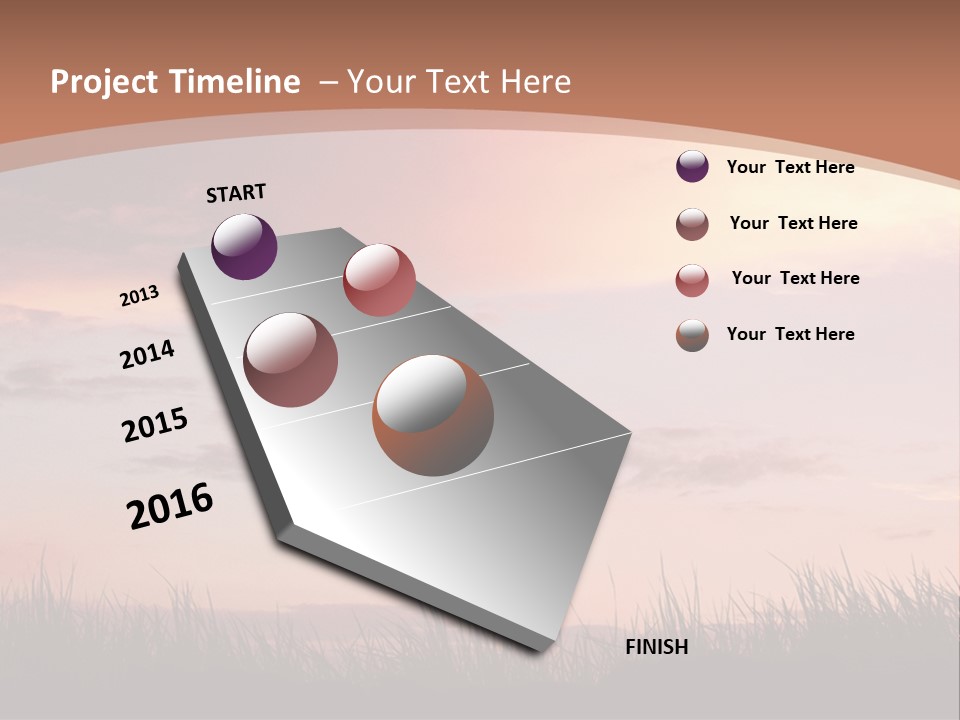 Project Timeline – Your Text Here

START

2013

2014

2015

2016

FINISH

Your Text Here

Your Text Here

Your Text Here

Your Text Here